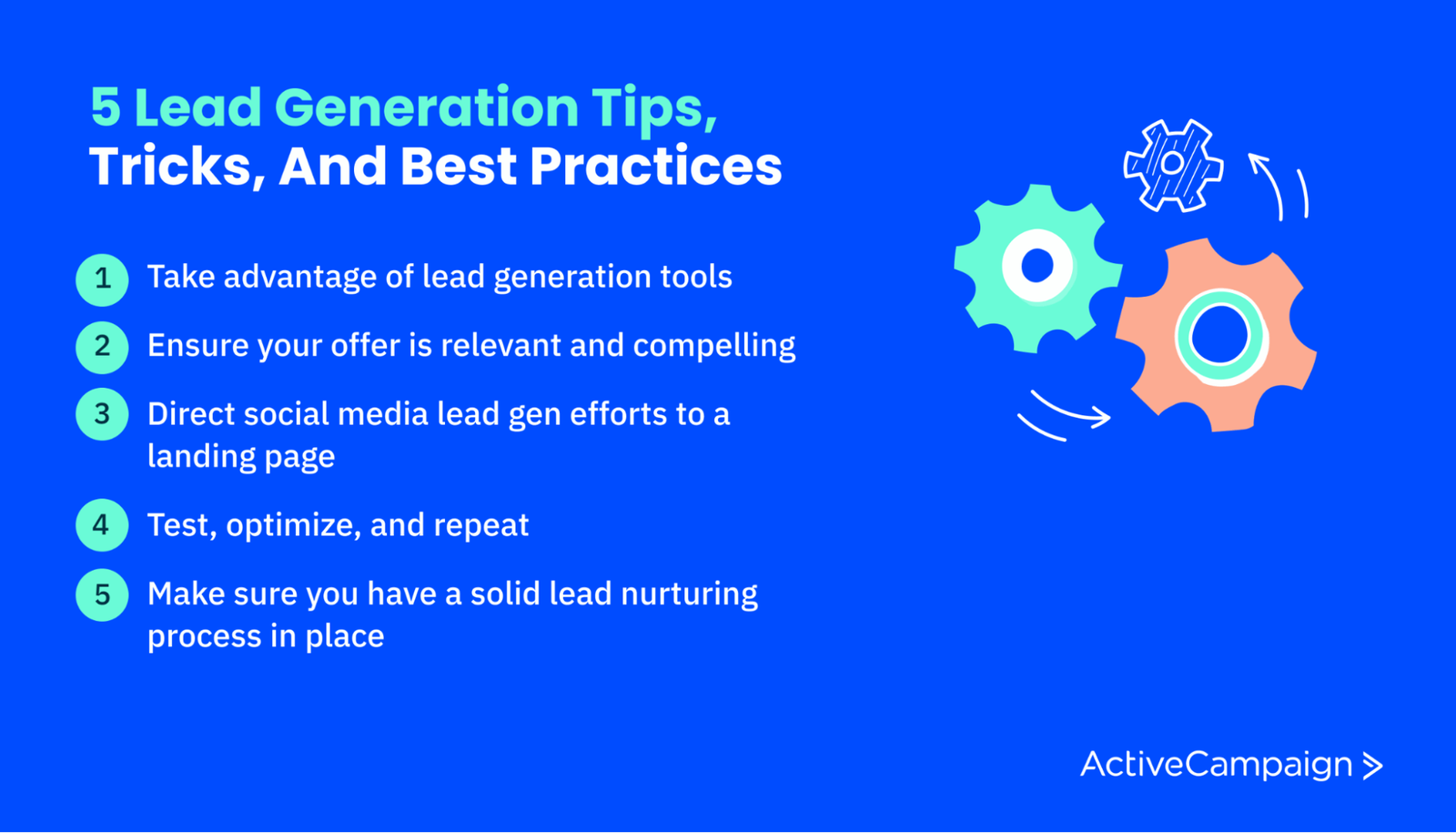 5 Lead Generation Tips, Tricks, And Best Practices

1 Take advantage of lead generation tools

2 Ensure your offer is relevant and compelling

3 Direct social media lead gen efforts to a landing page

4 Test, optimize, and repeat

5 Make sure you have a solid lead nurturing process in place

ActiveCampaign >